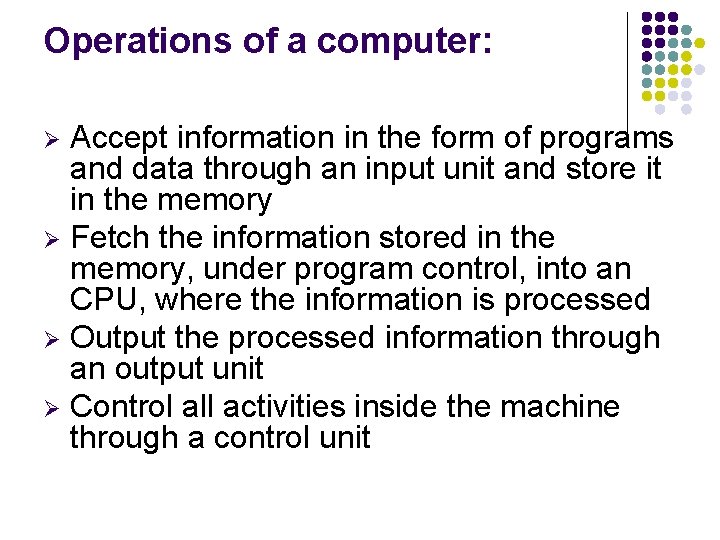 Operations of a computer:

➢ Accept information in the form of programs and data through an input unit and store it in the memory
➢ Fetch the information stored in the memory, under program control, into an CPU, where the information is processed
➢ Output the processed information through an output unit
➢ Control all activities inside the machine through a control unit